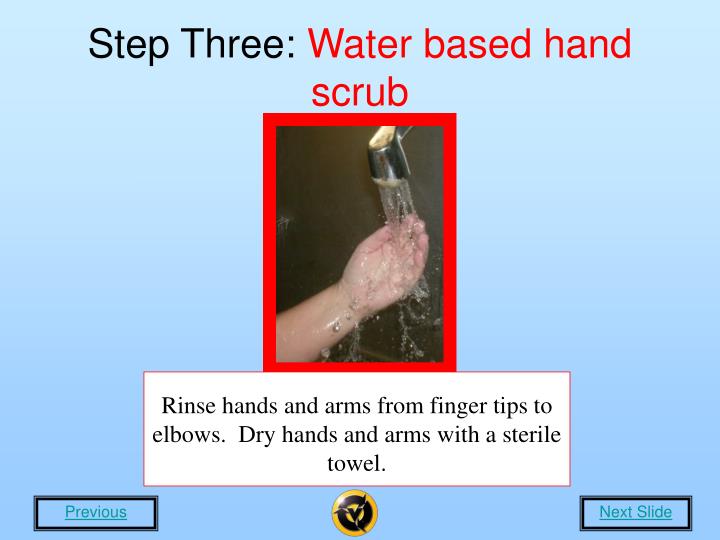 Step Three: Water based hand scrub

Rinse hands and arms from finger tips to elbows. Dry hands and arms with a sterile towel.

Previous

Next Slide